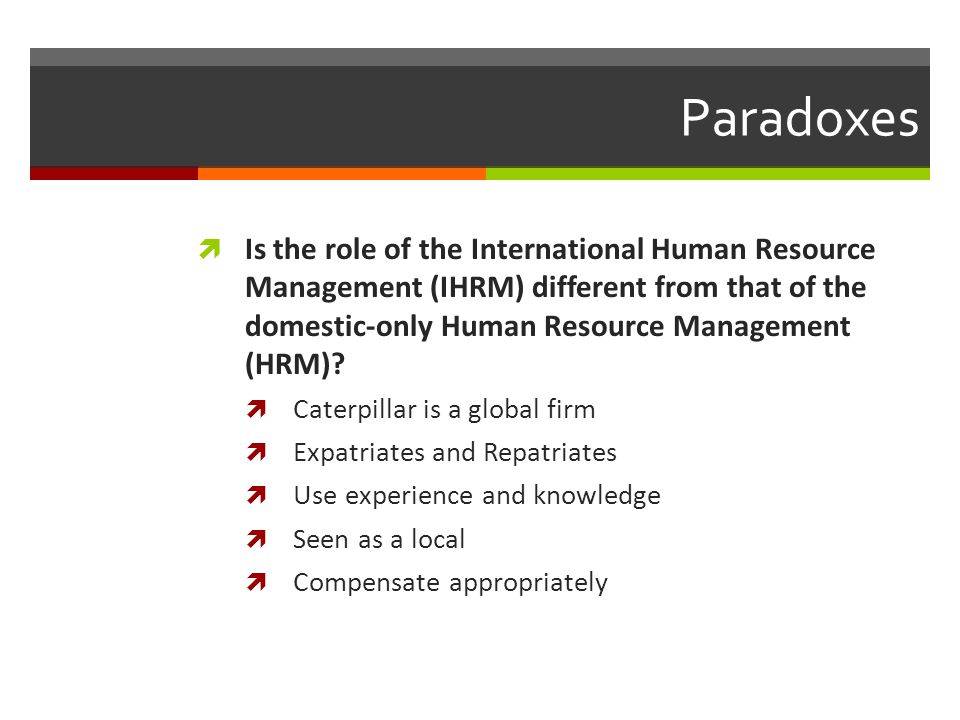 Paradoxes

Is the role of the International Human Resource Management (IHRM) different from that of the domestic-only Human Resource Management (HRM)?

Caterpillar is a global firm

Expatriates and Repatriates

Use experience and knowledge

Seen as a local

Compensate appropriately